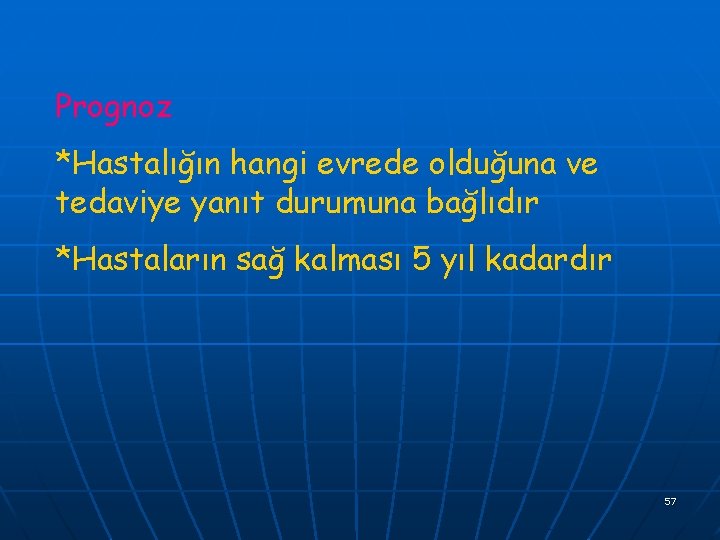 Prognoz

*Hastalığın hangi evrede olduğuna ve tedaviye yanıt durumuna bağlıdır

*Hastaların sağ kalması 5 yıl kadardır

57